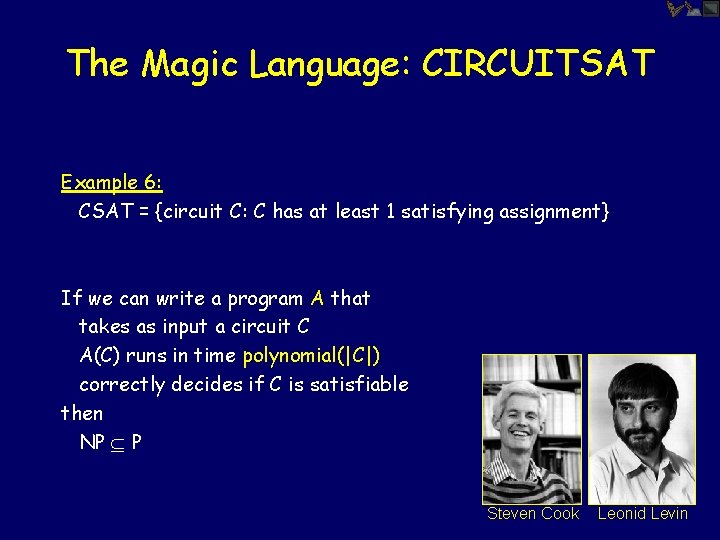 The Magic Language: CIRCUITSAT

Example 6:
CSAT = {circuit C: C has at least 1 satisfying assignment}

If we can write a program A that
takes as input a circuit C
A(C) runs in time polynomial(|C|)
correctly decides if C is satisfiable
then
NP $\subseteq$ P

Steven Cook Leonid Levin